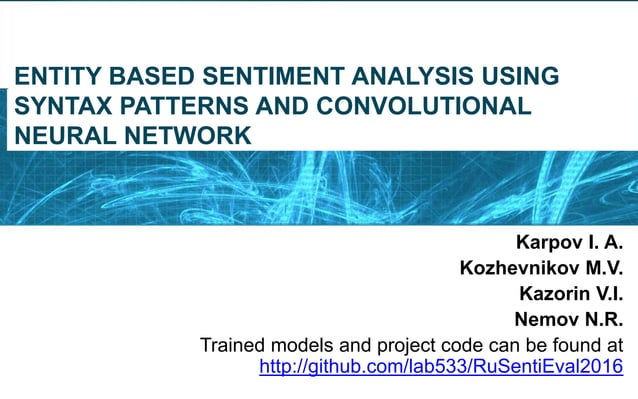 ENTITY BASED SENTIMENT ANALYSIS USING SYNTAX PATTERNS AND CONVOLUTIONAL NEURAL NETWORK

Karpov I. A.
Kozhevnikov M.V.
Kazorin V.I.
Nemov N.R.
Trained models and project code can be found at
http://github.com/lab533/RuSentiEval2016